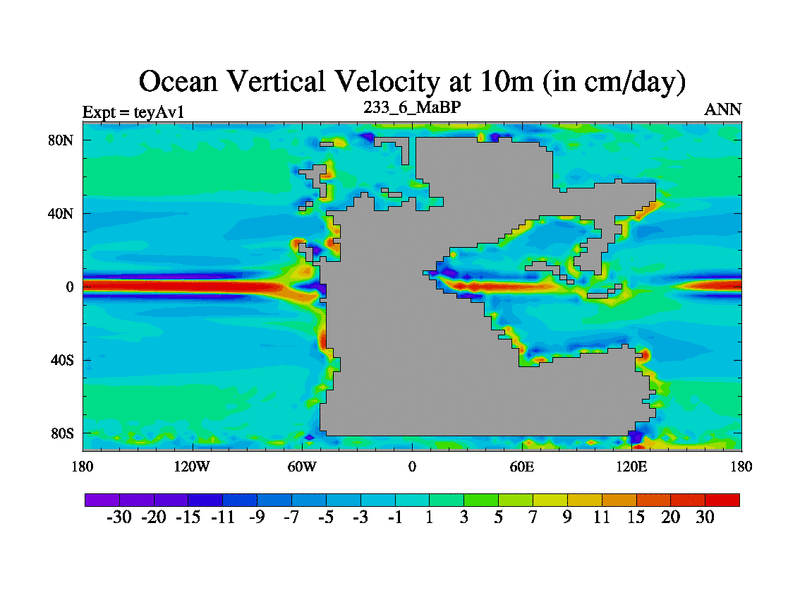 Ocean Vertical Velocity at 10m (in cm/day)

Expt = teyAv1

233_6_MaBP

ANN

80N
40N
0
40S
80S

180 120W 60W 0 60E 120E 180

-30 -20 -15 -11 -9 -7 -5 -3 -1 1 3 5 7 9 11 15 20 30